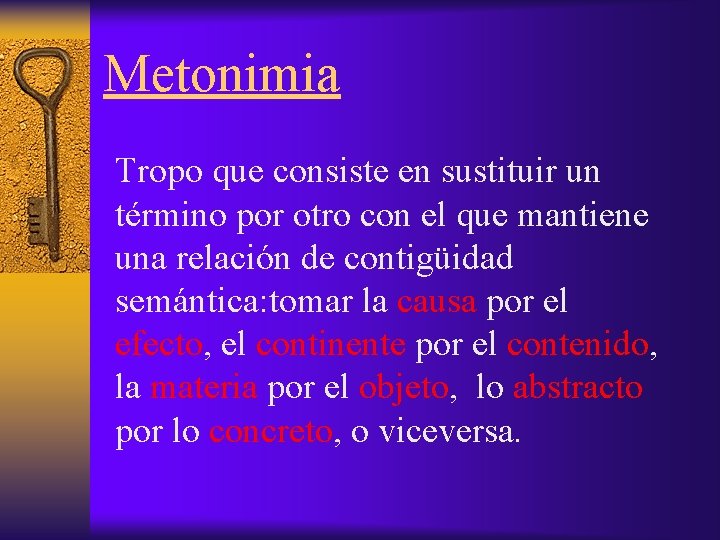 Metonimia

Tropo que consiste en sustituir un término por otro con el que mantiene una relación de contigüidad semántica:tomar la causa por el efecto, el continente por el contenido, la materia por el objeto, lo abstracto por lo concreto, o viceversa.